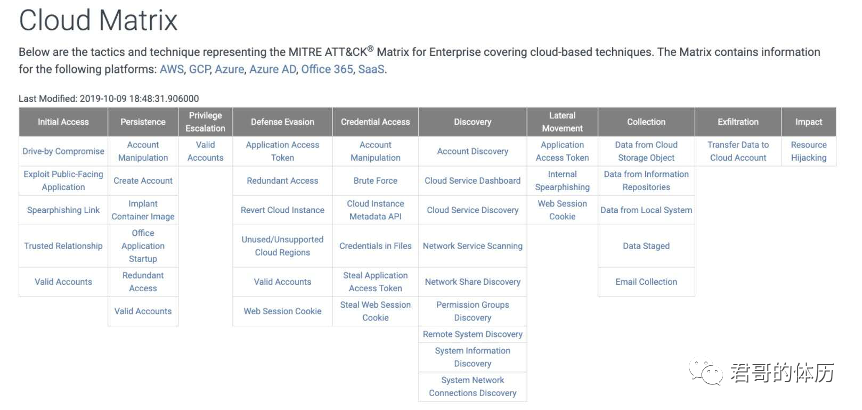 Cloud Matrix

Below are the tactics and technique representing the MITRE ATT&CK® Matrix for Enterprise covering cloud-based techniques. The Matrix contains information for the following platforms: AWS, GCP, Azure, Azure AD, Office 365, SaaS.

Last Modified: 2019-10-09 18:48:31.906000

| Initial Access | Persistence | Privilege Escalation | Defense Evasion | Credential Access | Discovery | Lateral Movement | Collection | Exfiltration | Impact |
|---|---|---|---|---|---|---|---|---|---|
| Drive-by Compromise | Account Manipulation | Valid Accounts | Application Access Token | Account Manipulation | Account Discovery | Application Access Token | Data from Cloud Storage Object | Transfer Data to Cloud Account | Resource Hijacking |
| Exploit Public-Facing Application | Create Account | | Redundant Access | Brute Force | Cloud Service Dashboard | Internal Spearphishing | Data from Information Repositories | | |
| Spearphishing Link | Implant Container Image | | Revert Cloud Instance | Cloud Instance Metadata API | Cloud Service Discovery | Web Session Cookie | Data from Local System | | |
| Trusted Relationship | Office Application Startup | | Unused/Unsupported Cloud Regions | Credentials in Files | Network Service Scanning | | Data Staged | | |
| Valid Accounts | Redundant Access | | Valid Accounts | Steal Application Access Token | Network Share Discovery | | Email Collection | | |
| | Valid Accounts | | Web Session Cookie | Steal Web Session Cookie | Permission Groups Discovery | | | | |
| | | | | | Remote System Discovery | | | | |
| | | | | | System Information Discovery | | | | |
| | | | | | System Network Connections Discovery | | | | |

君哥的体历